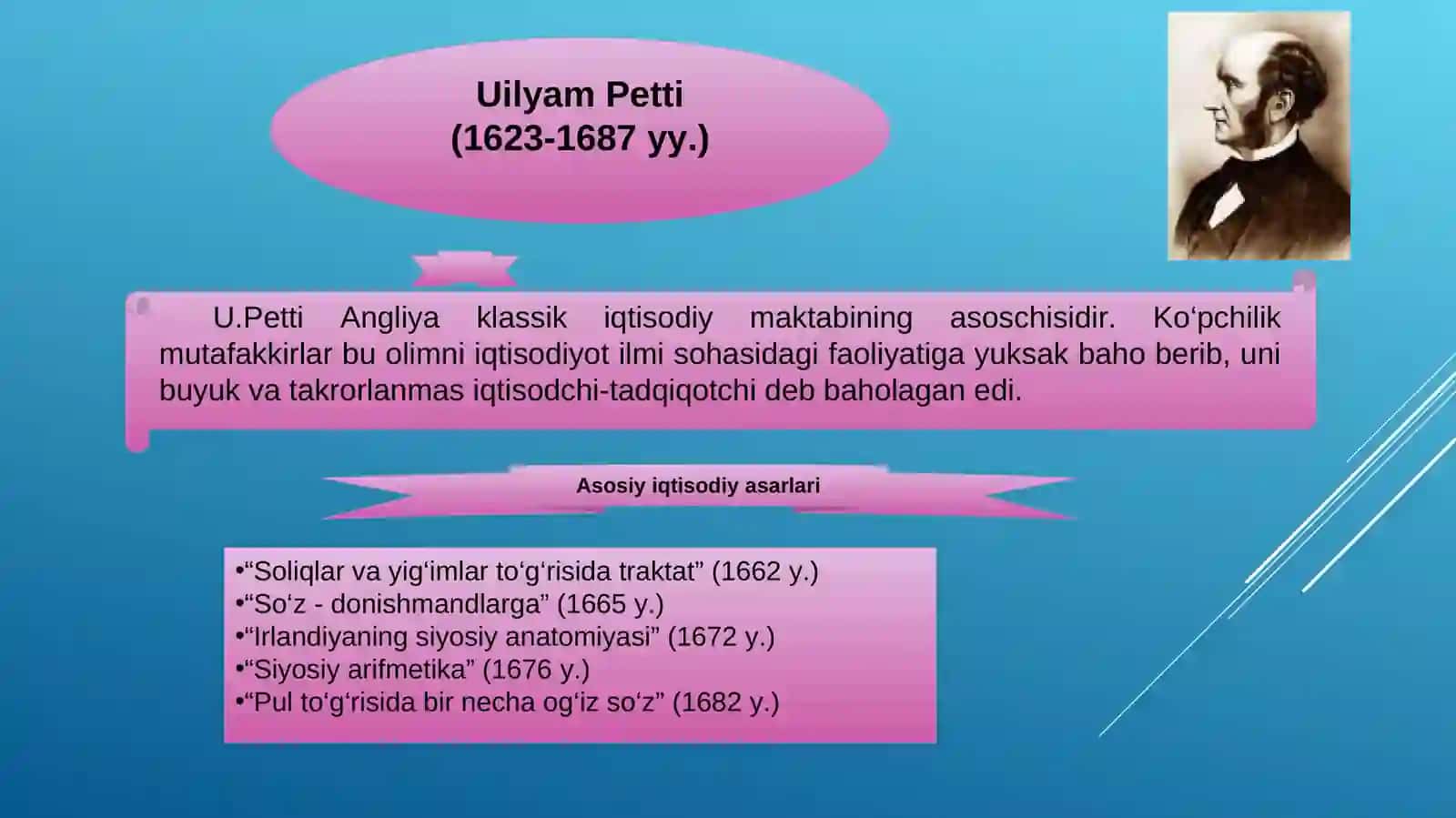 Uilyam Petti
(1623-1687 yy.)

U.Petti Angliya klassik iqtisodiy maktabining asoschisidir. Ko‘pchilik mutafakkirlar bu olimni iqtisodiyot ilmi sohasidagi faoliyatiga yuksak baho berib, uni buyuk va takrorlanmas iqtisodchi-tadqiqotchi deb baholagan edi.

Asosiy iqtisodiy asarlari

•“Soliqlar va yig‘imlar to‘g‘risida traktat” (1662 y.)
•“So‘z - donishmandlarga” (1665 y.)
•“Irlandiyaning siyosiy anatomiyasi” (1672 y.)
•“Siyosiy arifmetika” (1676 y.)
•“Pul to‘g‘risida bir necha og‘iz so‘z” (1682 y.)